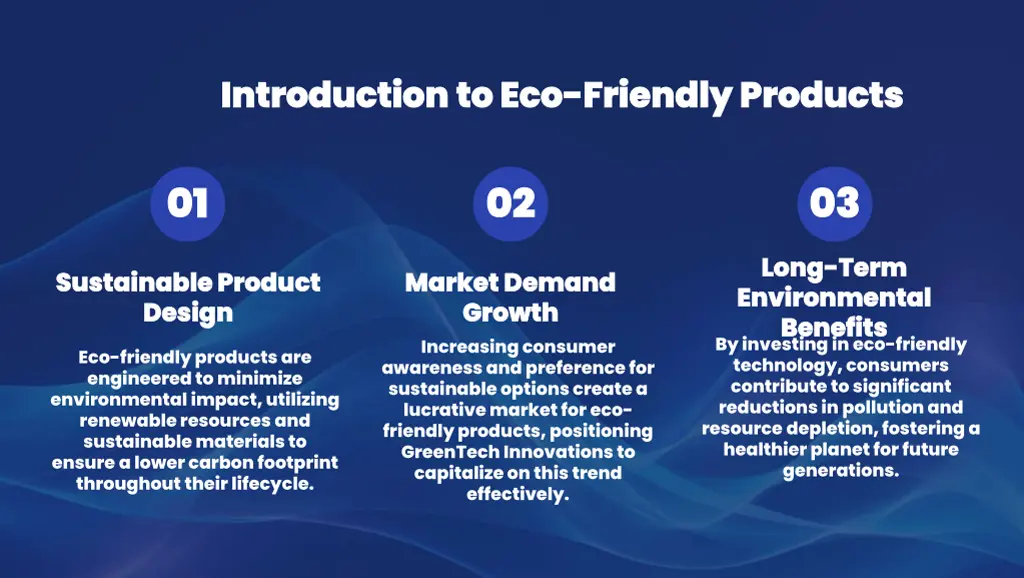 Introduction to Eco-Friendly Products

01

Sustainable Product Design

Eco-friendly products are engineered to minimize environmental impact, utilizing renewable resources and sustainable materials to ensure a lower carbon footprint throughout their lifecycle.

02

Market Demand Growth

Increasing consumer awareness and preference for sustainable options create a lucrative market for eco-friendly products, positioning GreenTech Innovations to capitalize on this trend effectively.

03

Long-Term Environmental Benefits

By investing in eco-friendly technology, consumers contribute to significant reductions in pollution and resource depletion, fostering a healthier planet for future generations.